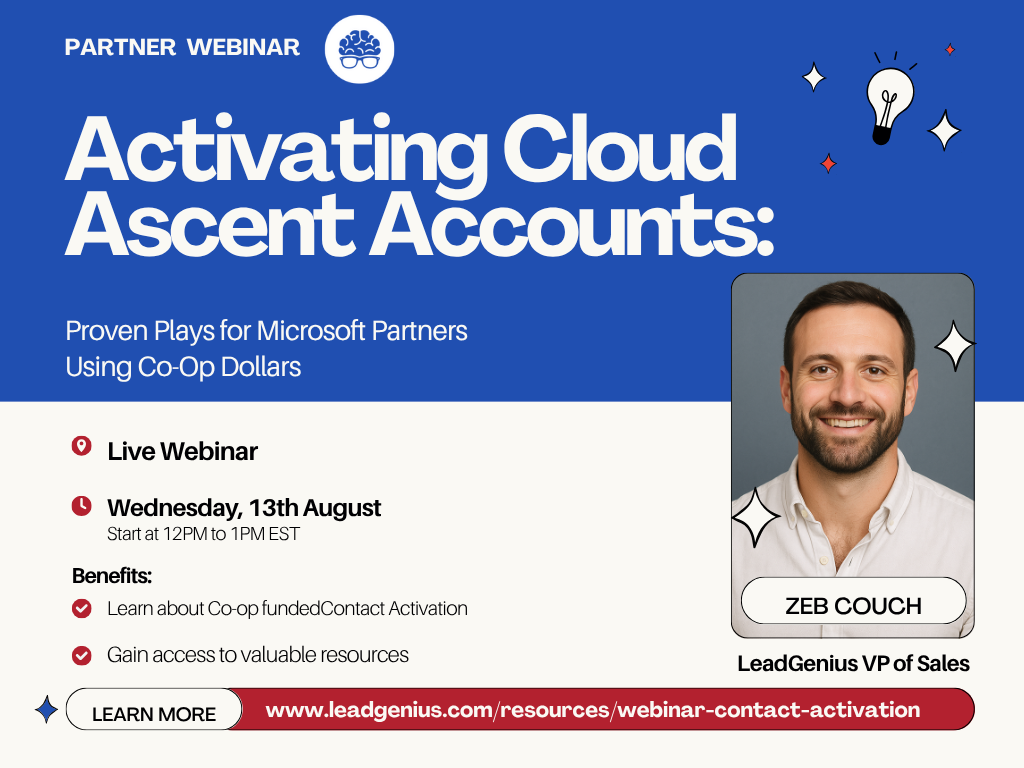 PARTNER WEBINAR

Activating Cloud Ascent Accounts:

Proven Plays for Microsoft Partners Using Co-Op Dollars

Live Webinar

Wednesday, 13th August
Start at 12PM to 1PM EST

Benefits:

Learn about Co-op fundedContact Activation

Gain access to valuable resources

ZEB COUCH

LeadGenius VP of Sales

LEARN MORE

www.leadgenius.com/resources/webinar-contact-activation